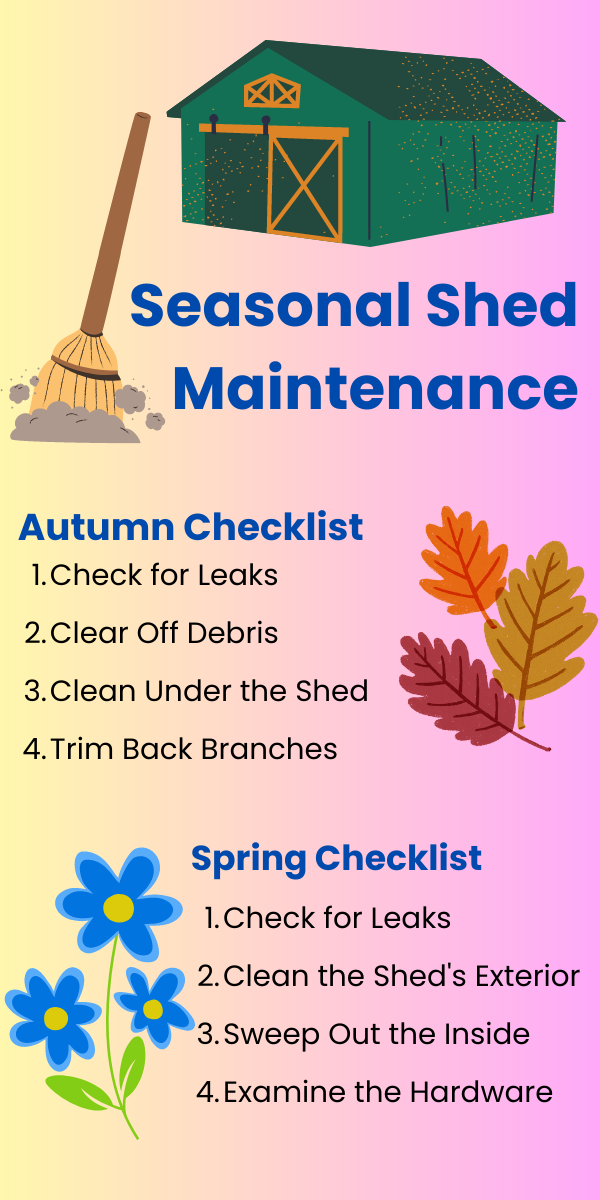 Seasonal Shed Maintenance

Autumn Checklist

1. Check for Leaks
2. Clear Off Debris
3. Clean Under the Shed
4. Trim Back Branches

Spring Checklist

1. Check for Leaks
2. Clean the Shed's Exterior
3. Sweep Out the Inside
4. Examine the Hardware